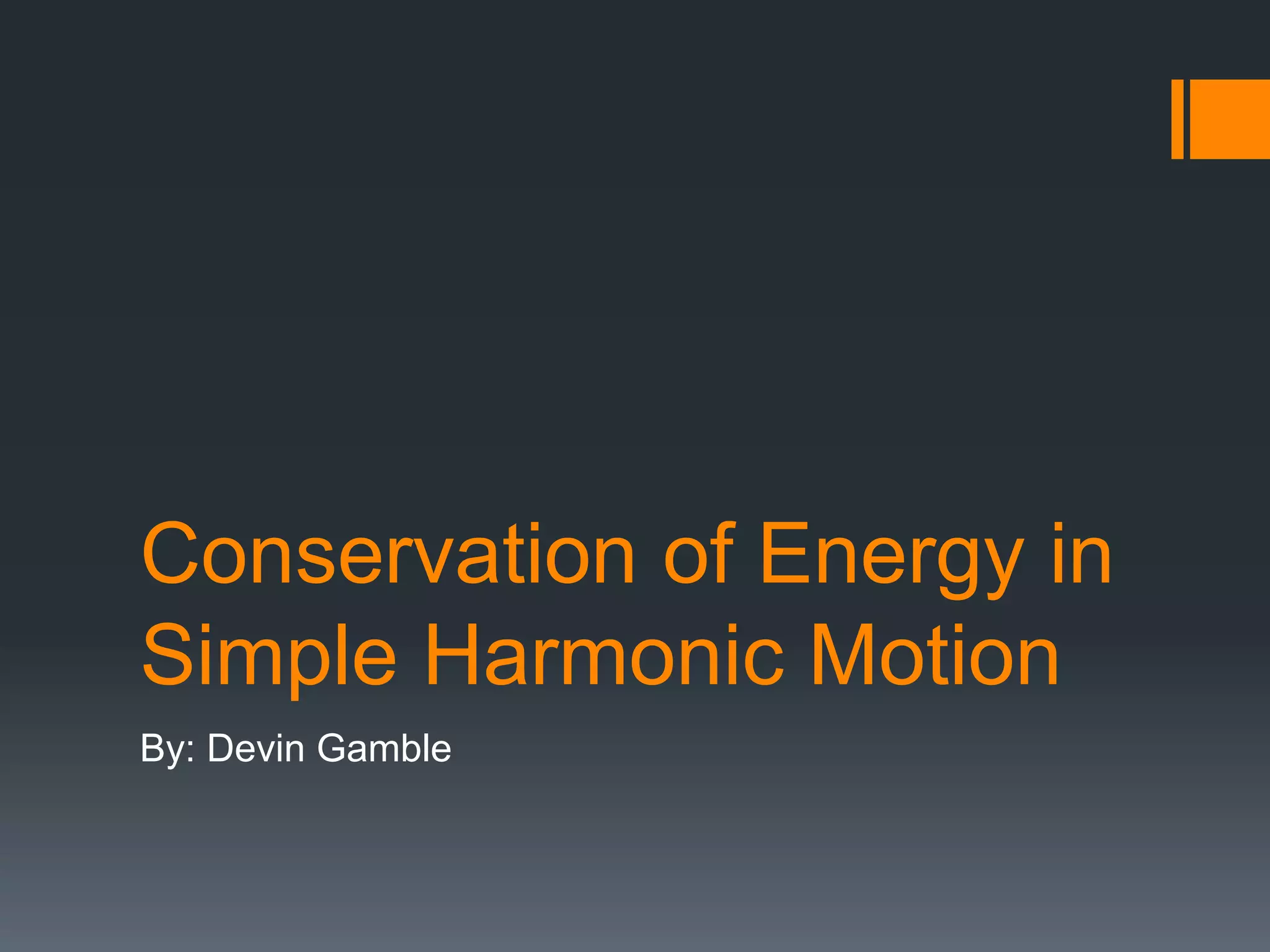 Conservation of Energy in Simple Harmonic Motion

By: Devin Gamble